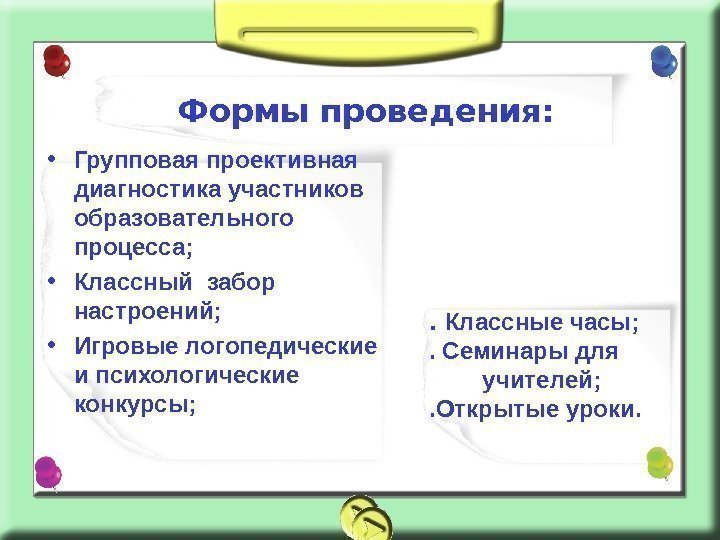 Формы проведения:

• Групповая проективная диагностика участников образовательного процесса;
• Классный забор настроений;
• Игровые логопедические и психологические конкурсы;

. Классные часы;
. Семинары для учителей;
.Открытые уроки.